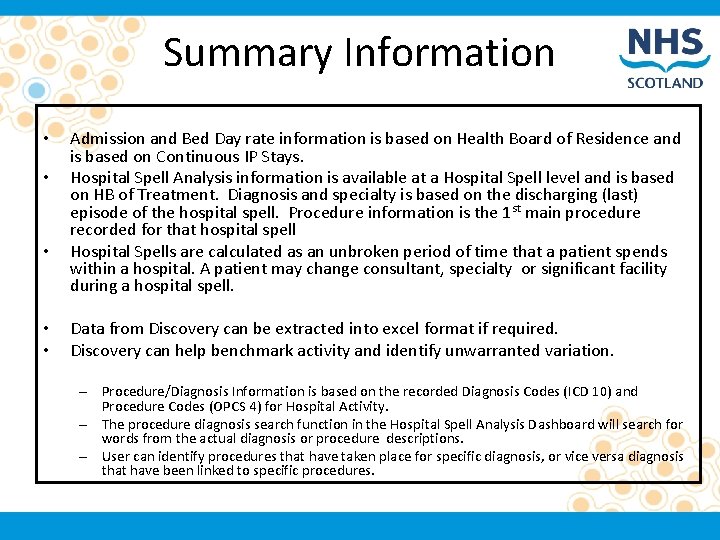 Summary Information

NHS SCOTLAND

• Admission and Bed Day rate information is based on Health Board of Residence and is based on Continuous IP Stays.
• Hospital Spell Analysis information is available at a Hospital Spell level and is based on HB of Treatment. Diagnosis and specialty is based on the discharging (last) episode of the hospital spell. Procedure information is the 1$^{st}$ main procedure recorded for that hospital spell
• Hospital Spells are calculated as an unbroken period of time that a patient spends within a hospital. A patient may change consultant, specialty or significant facility during a hospital spell.

• Data from Discovery can be extracted into excel format if required.
• Discovery can help benchmark activity and identify unwarranted variation.

– Procedure/Diagnosis Information is based on the recorded Diagnosis Codes (ICD 10) and Procedure Codes (OPCS 4) for Hospital Activity.
– The procedure diagnosis search function in the Hospital Spell Analysis Dashboard will search for words from the actual diagnosis or procedure descriptions.
– User can identify procedures that have taken place for specific diagnosis, or vice versa diagnosis that have been linked to specific procedures.